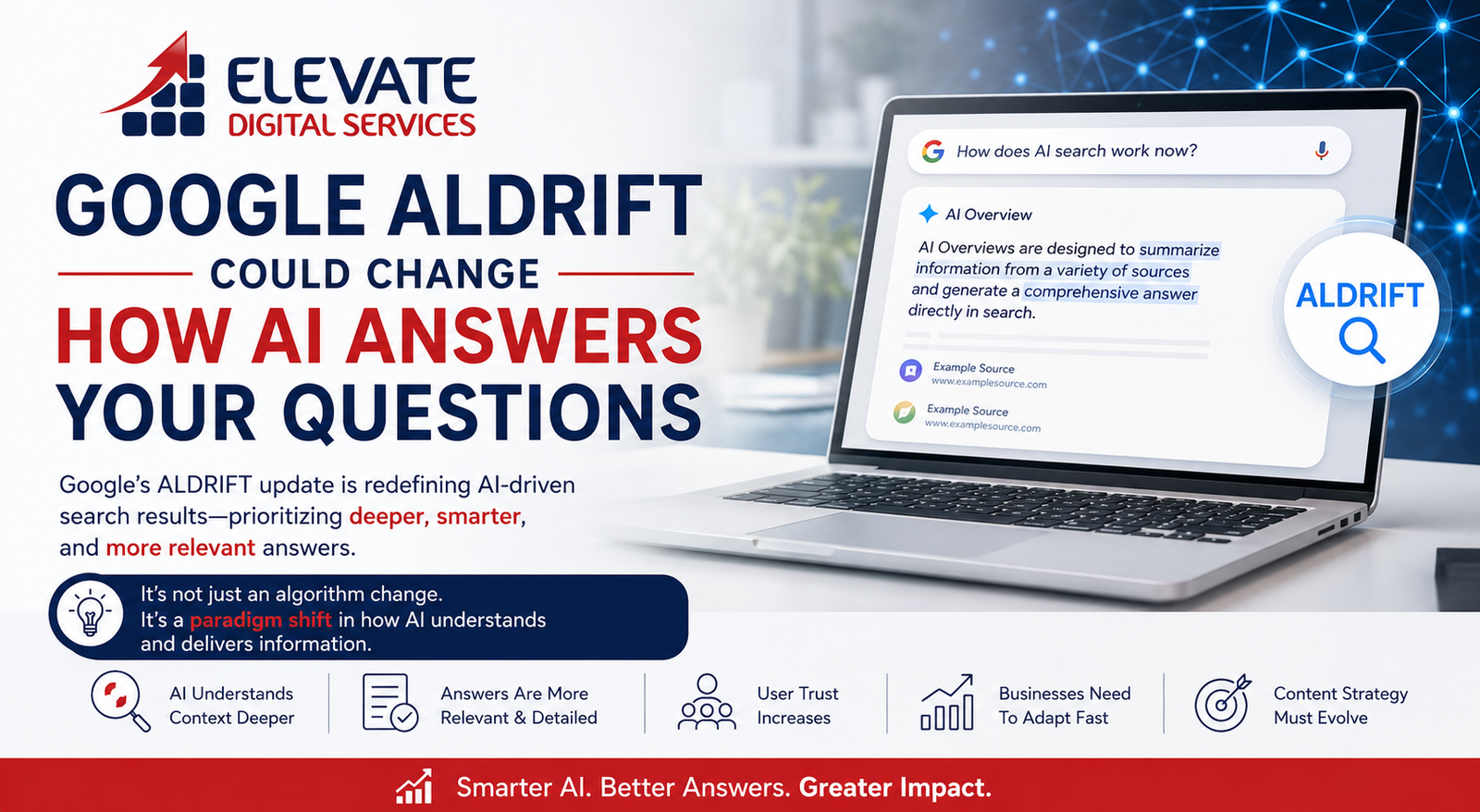 ELEVATE
DIGITAL SERVICES

GOOGLE ALDRIFT
COULD CHANGE
HOW AI ANSWERS
YOUR QUESTIONS

Google's ALDRIFT update is redefining AI-driven search results—prioritizing deeper, smarter, and more relevant answers.

It's not just an algorithm change.
It's a paradigm shift in how AI understands and delivers information.

How does AI search work now?

AI Overview

AI Overviews are designed to summarize information from a variety of sources and generate a comprehensive answer directly in search.

Example Source
www.examplesource.com

Example Source
www.examplesource.com

ALDRIFT

AI Understands Context Deeper

Answers Are More Relevant & Detailed

User Trust Increases

Businesses Need To Adapt Fast

Content Strategy Must Evolve

Smarter AI. Better Answers. Greater Impact.